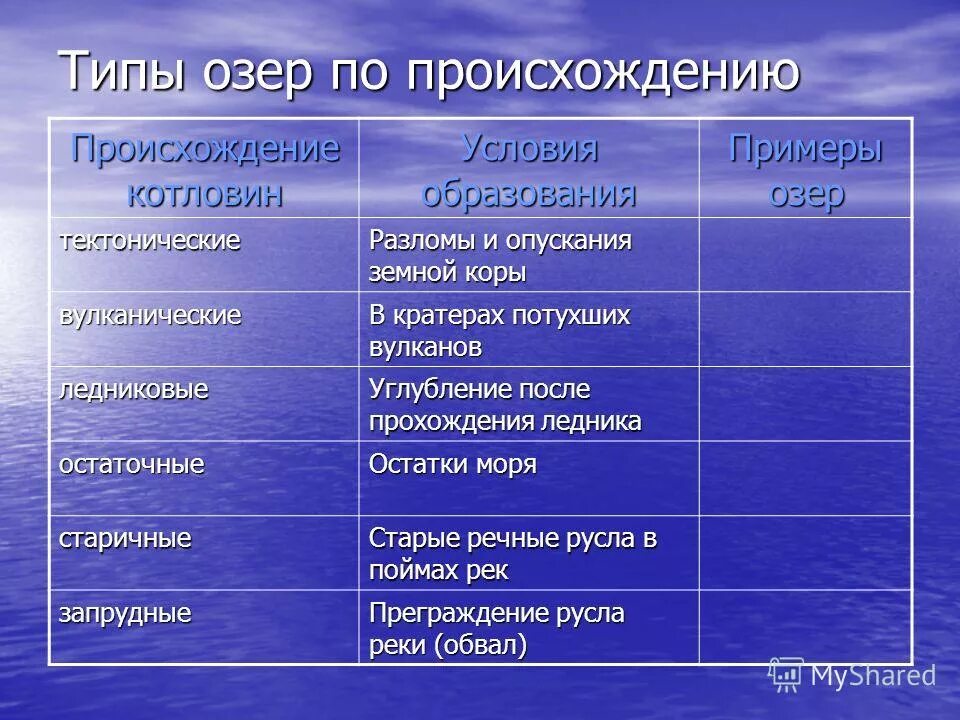 Типы озер по происхождению

| Происхождение котловин | Условия образования | Примеры озер |
|---|---|---|
| тектонические | Разломы и опускания земной коры | |
| вулканические | В кратерах потухших вулканов | |
| ледниковые | Углубление после прохождения ледника | |
| остаточные | Остатки моря | |
| старичные | Старые речные русла в поймах рек | |
| запрудные | Преграждение русла реки (обвал) | |

MyShared